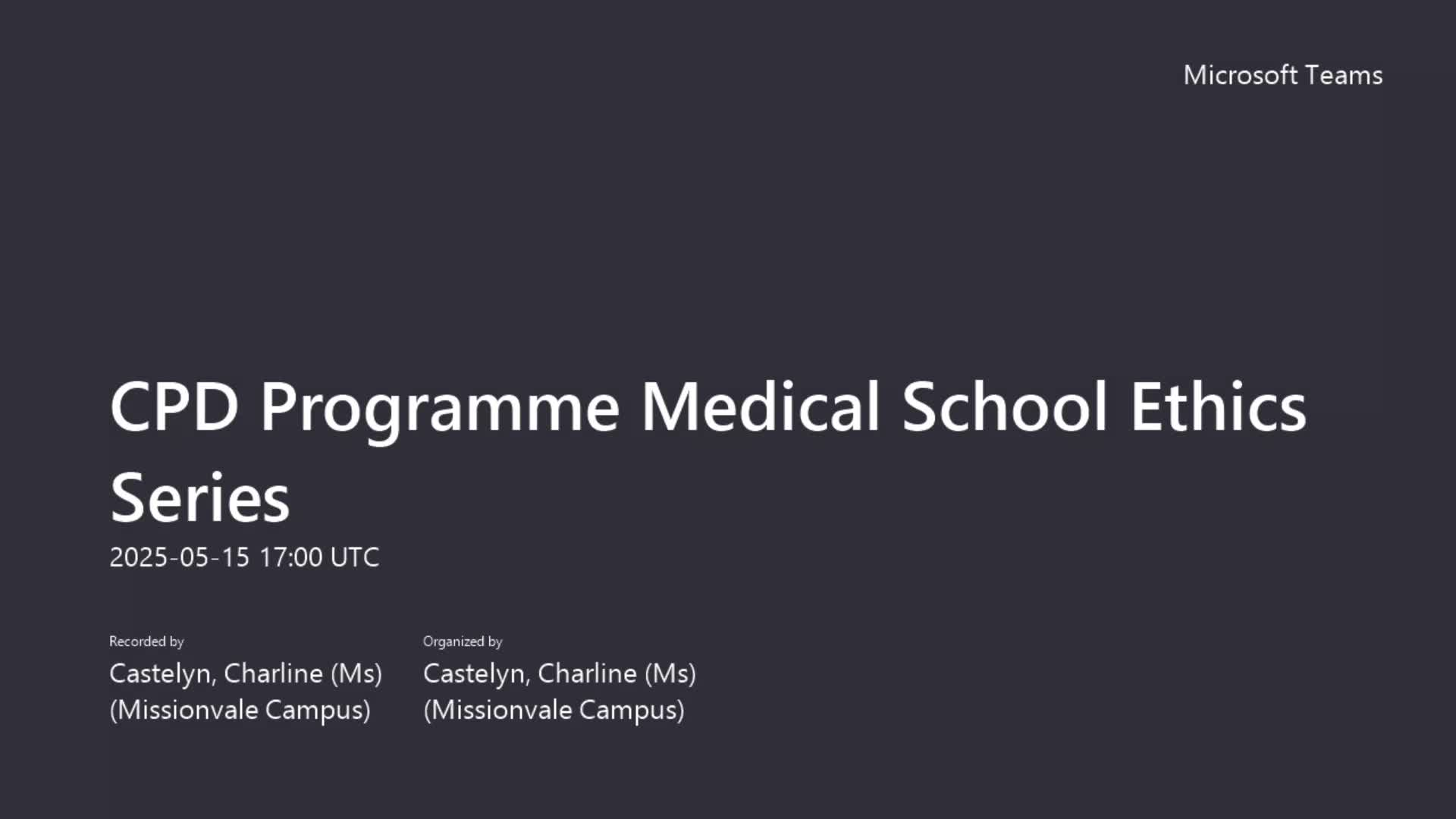 Microsoft Teams

CPD Programme Medical School Ethics Series

2025-05-15 17:00 UTC

Recorded by
Castelyn, Charline (Ms) (Missionvale Campus)

Organized by
Castelyn, Charline (Ms) (Missionvale Campus)